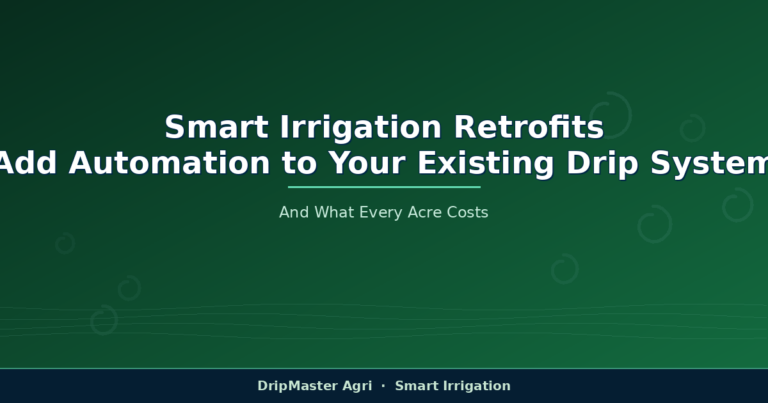 Smart Irrigation Retrofits
Add Automation to Your Existing Drip System

And What Every Acre Costs

DripMaster Agri · Smart Irrigation